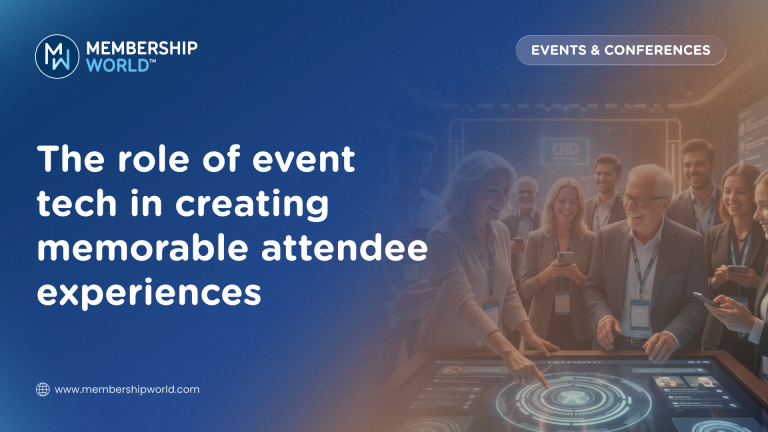 MW MEMBERSHIP WORLD™

EVENTS & CONFERENCES

The role of event tech in creating memorable attendee experiences

www.membershipworld.com